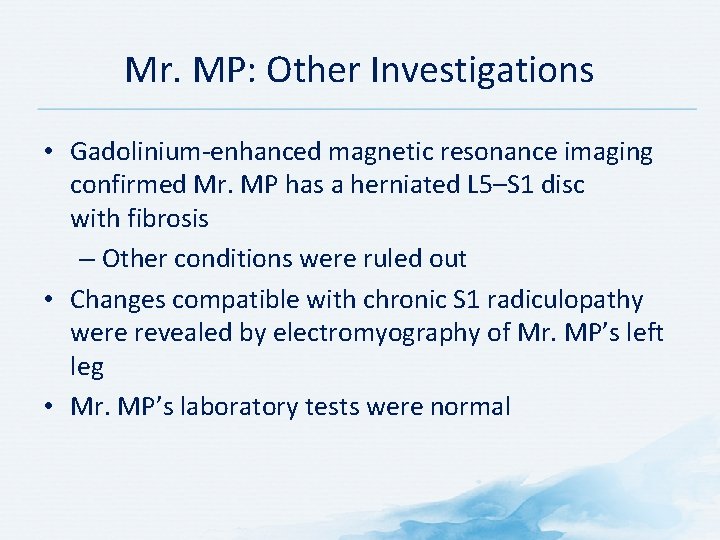 Mr. MP: Other Investigations

• Gadolinium-enhanced magnetic resonance imaging confirmed Mr. MP has a herniated L5–S1 disc with fibrosis
– Other conditions were ruled out
• Changes compatible with chronic S1 radiculopathy were revealed by electromyography of Mr. MP’s left leg
• Mr. MP’s laboratory tests were normal